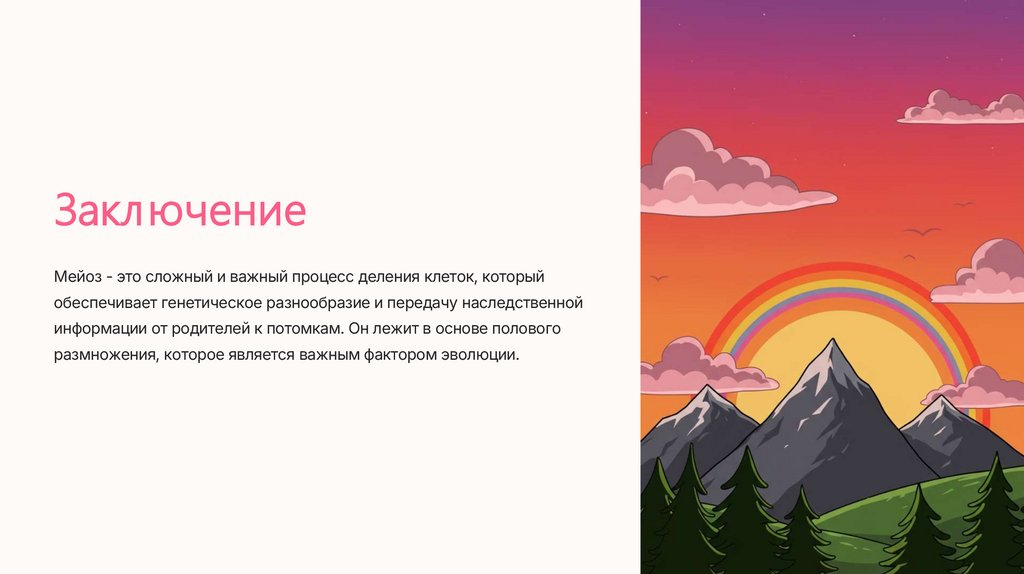 Заключение

Мейоз - это сложный и важный процесс деления клеток, который обеспечивает генетическое разнообразие и передачу наследственной информации от родителей к потомкам. Он лежит в основе полового размножения, которое является важным фактором эволюции.